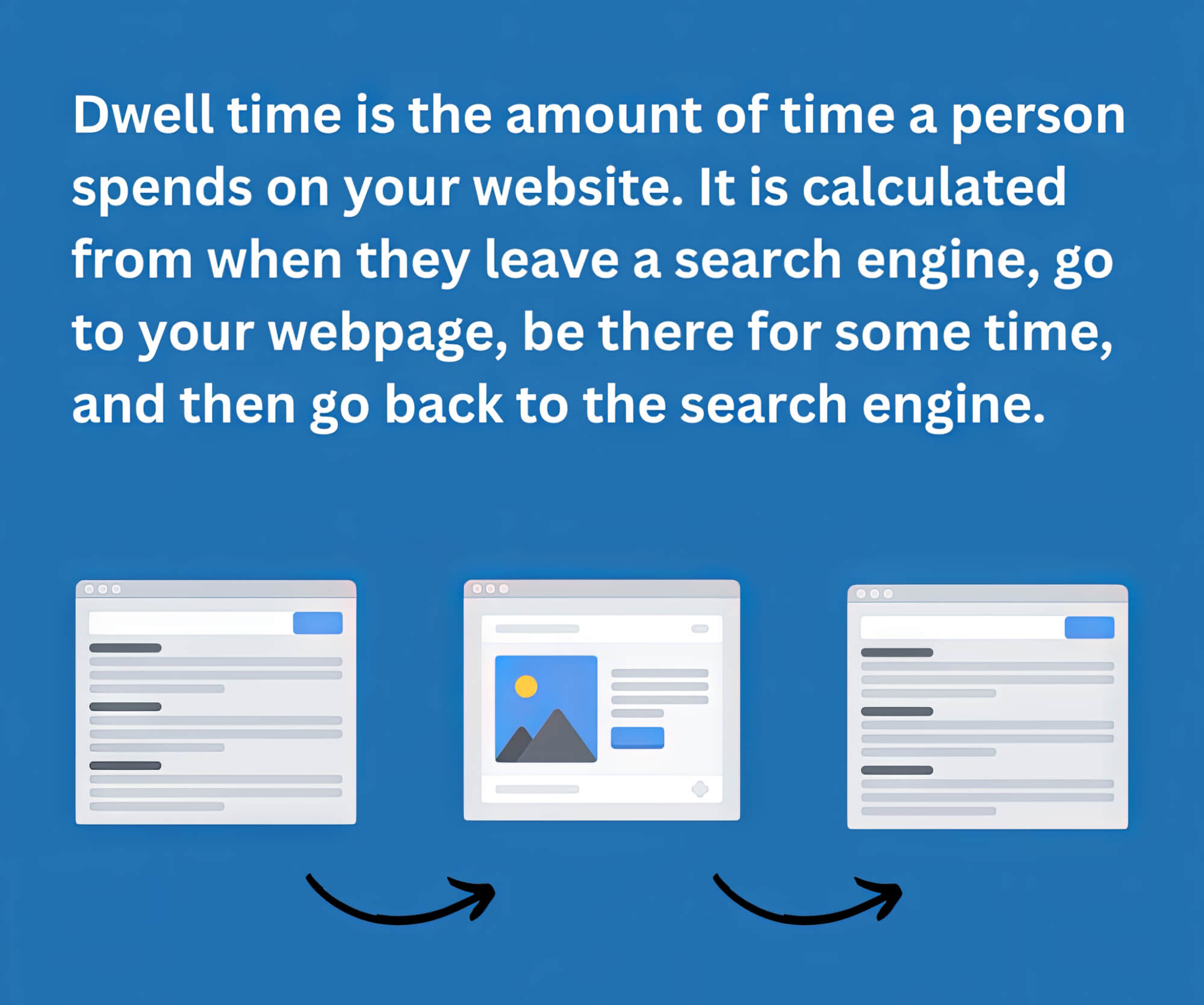 Dwell time is the amount of time a person spends on your website. It is calculated from when they leave a search engine, go to your webpage, be there for some time, and then go back to the search engine.